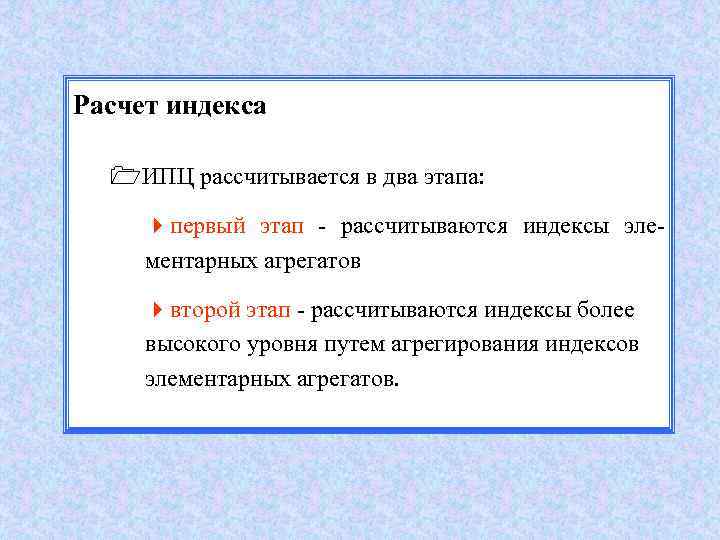 Расчет индекса

ИПЦ рассчитывается в два этапа:

первый этап - рассчитываются индексы элементарных агрегатов

второй этап - рассчитываются индексы более высокого уровня путем агрегирования индексов элементарных агрегатов.